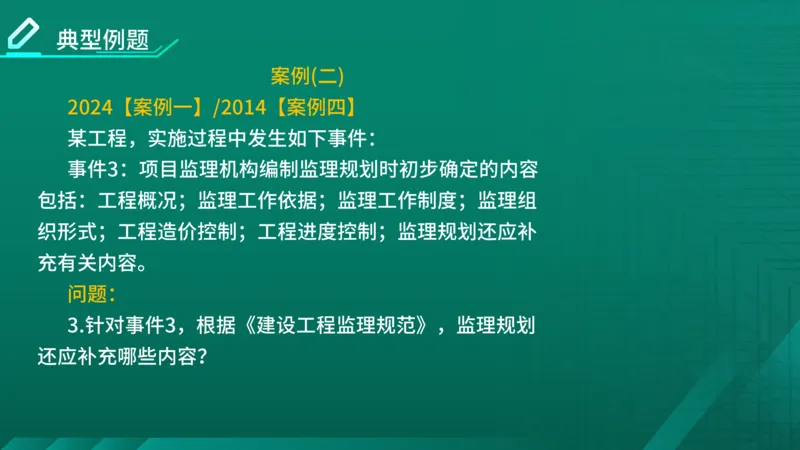 典型例题

案例(二)

2024【案例一】/2014【案例四】

某工程，实施过程中发生如下事件：

事件3：项目监理机构编制监理规划时初步确定的内容包括：工程概况；监理工作依据；监理工作制度；监理组织形式；工程造价控制；工程进度控制；监理规划还应补充有关内容。

问题：

3.针对事件3，根据《建设工程监理规范》，监理规划还应补充哪些内容？